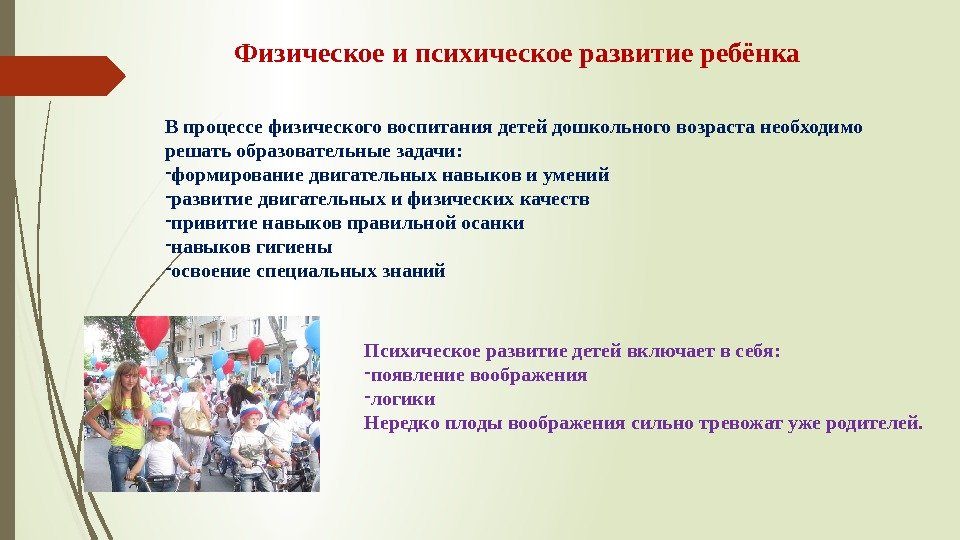 Физическое и психическое развитие ребёнка

В процессе физического воспитания детей дошкольного возраста необходимо решать образовательные задачи:
-формирование двигательных навыков и умений
-развитие двигательных и физических качеств
-привитие навыков правильной осанки
-навыков гигиены
-освоение специальных знаний

Психическое развитие детей включает в себя:
-появление воображения
-логики
Нередко плоды воображения сильно тревожат уже родителей.